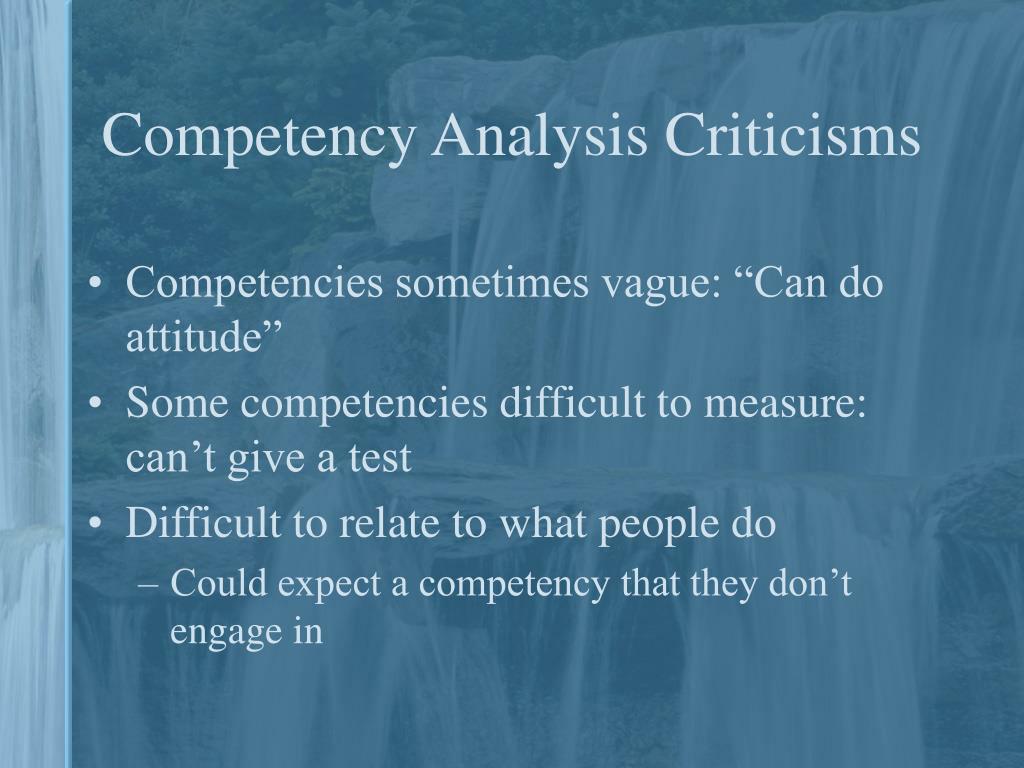 Competency Analysis Criticisms

• Competencies sometimes vague: “Can do attitude”
• Some competencies difficult to measure: can’t give a test
• Difficult to relate to what people do
  – Could expect a competency that they don’t engage in